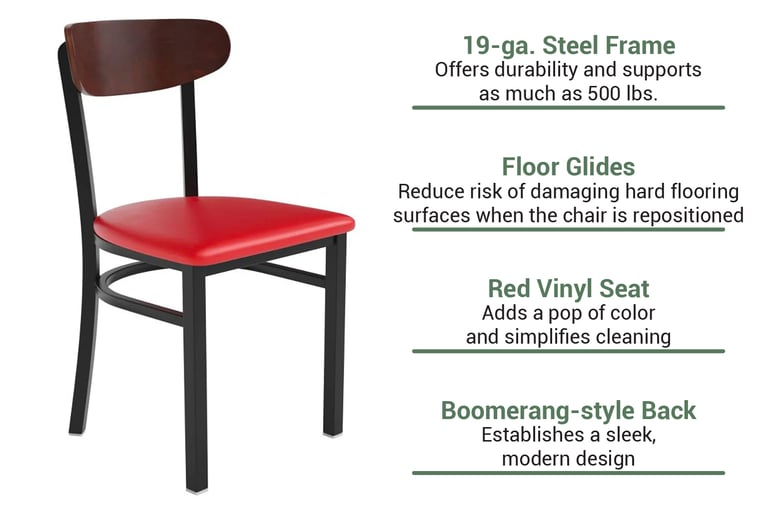 19-ga. Steel Frame
Offers durability and supports as much as 500 lbs.

Floor Glides
Reduce risk of damaging hard flooring surfaces when the chair is repositioned

Red Vinyl Seat
Adds a pop of color and simplifies cleaning

Boomerang-style Back
Establishes a sleek, modern design